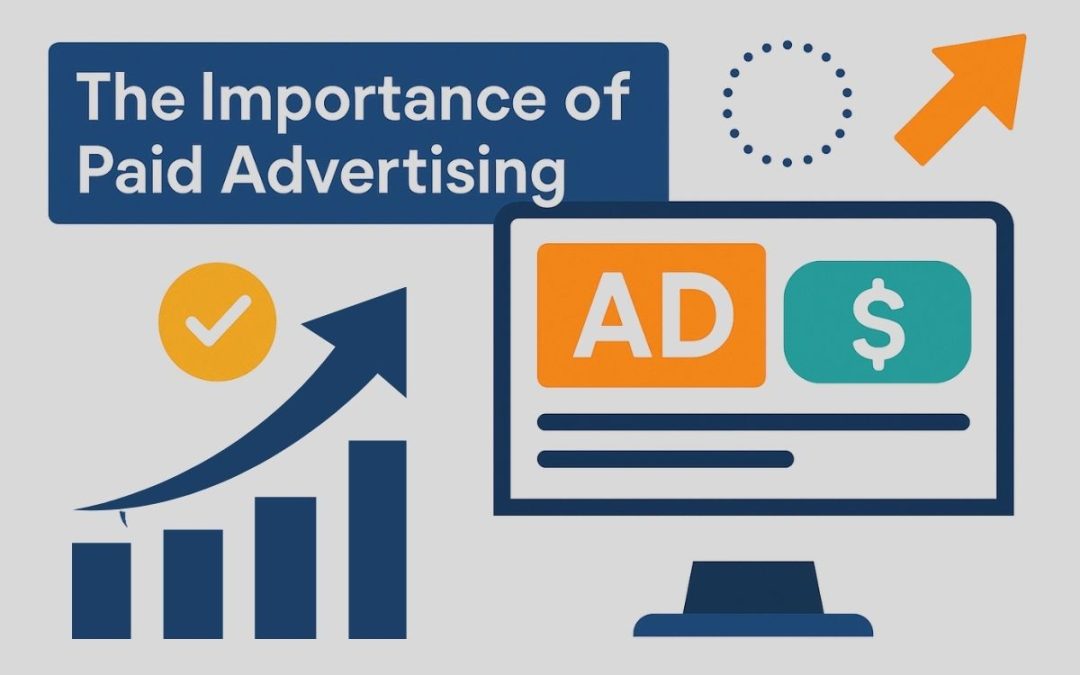 The Importance of Paid Advertising

AD

$